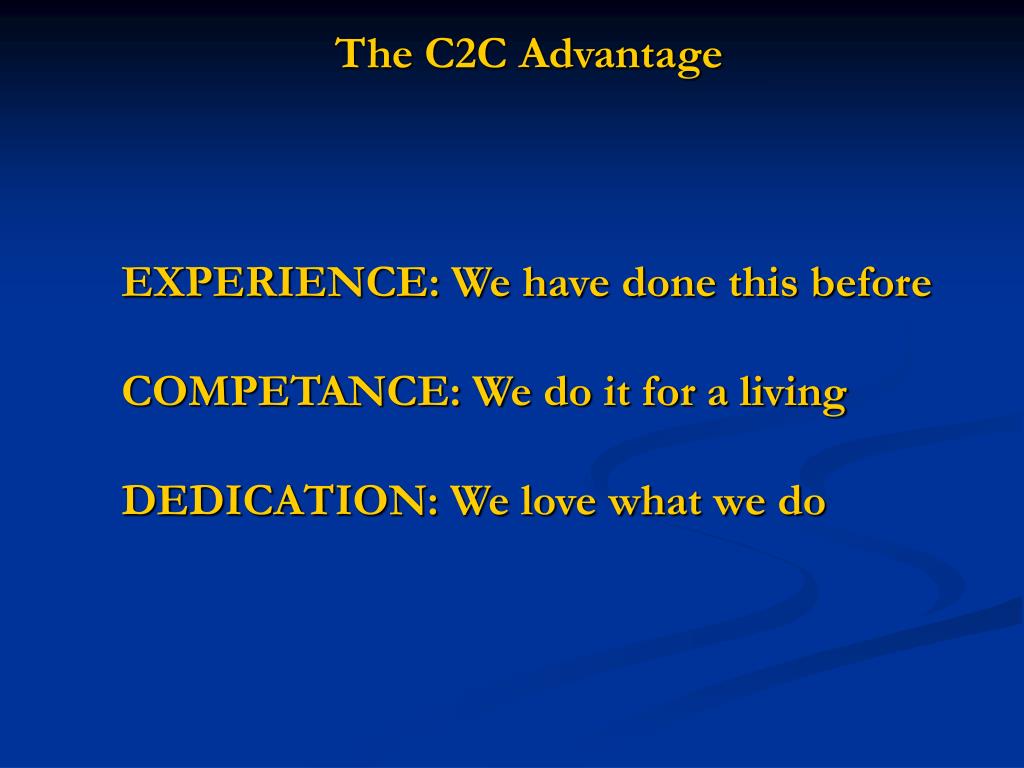 The C2C Advantage

EXPERIENCE: We have done this before

COMPETANCE: We do it for a living

DEDICATION: We love what we do